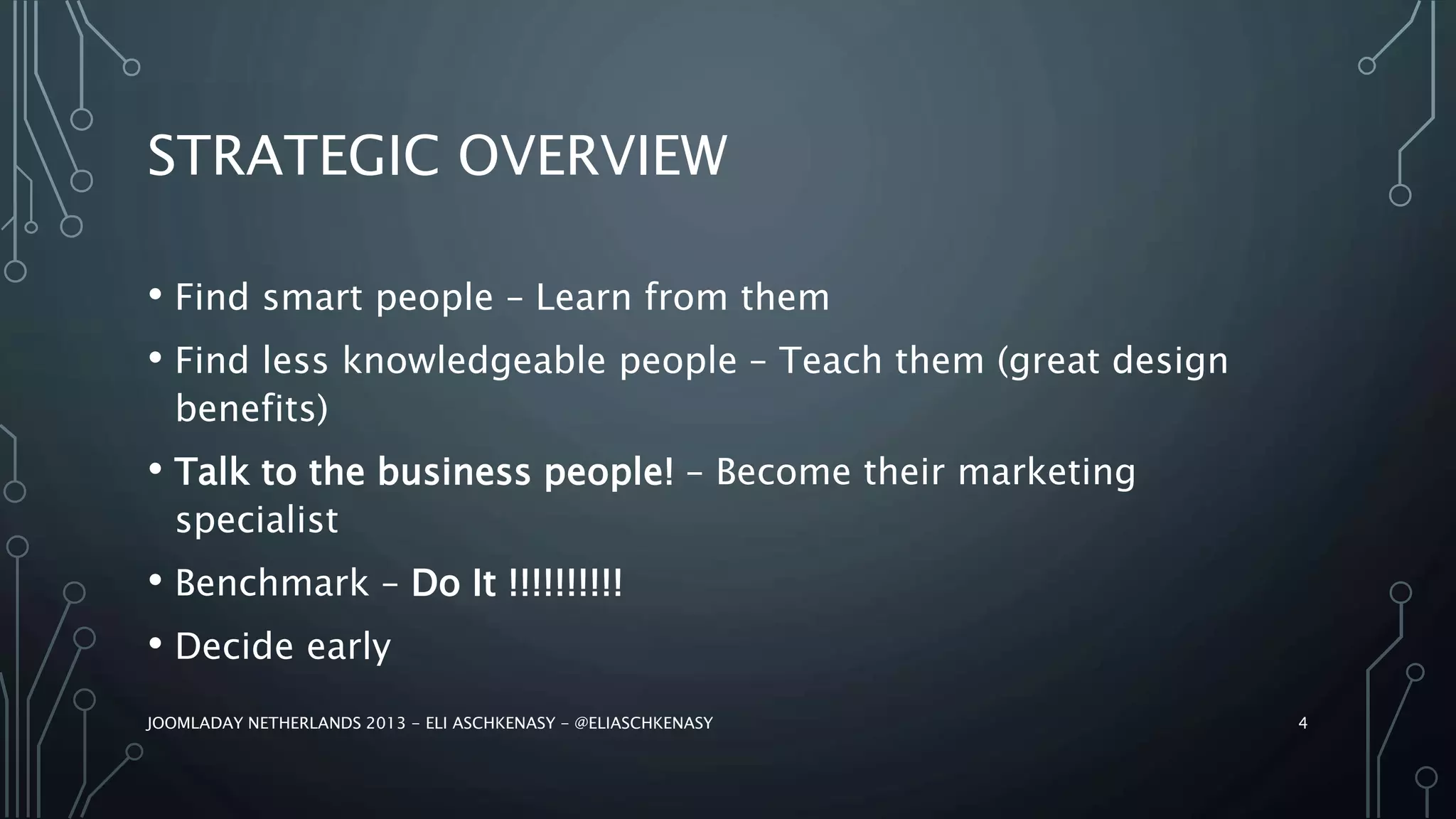 STRATEGIC OVERVIEW

• Find smart people – Learn from them

• Find less knowledgeable people – Teach them (great design benefits)

• Talk to the business people! – Become their marketing specialist

• Benchmark – Do It !!!!!!!!!!

• Decide early

JOOMLADAY NETHERLANDS 2013 – ELI ASCHKENASY – @ELIASCHKENASY

4